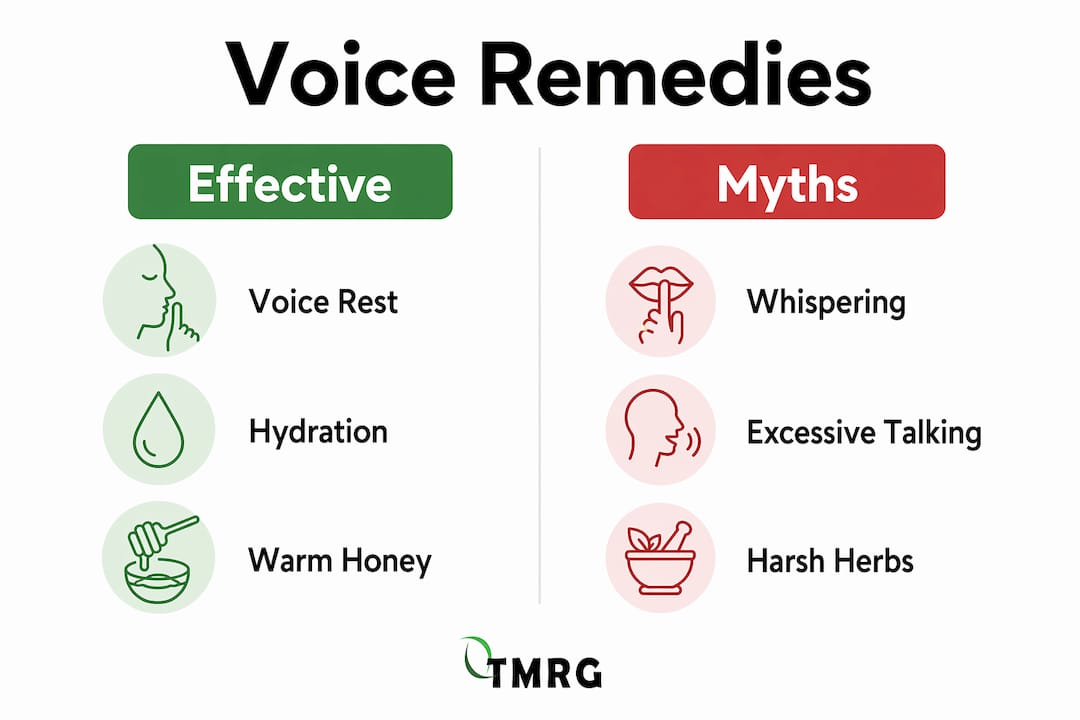 Voice Remedies

Effective

Voice Rest

Hydration

Warm Honey

Myths

Whispering

Excessive Talking

Harsh Herbs

TMRG